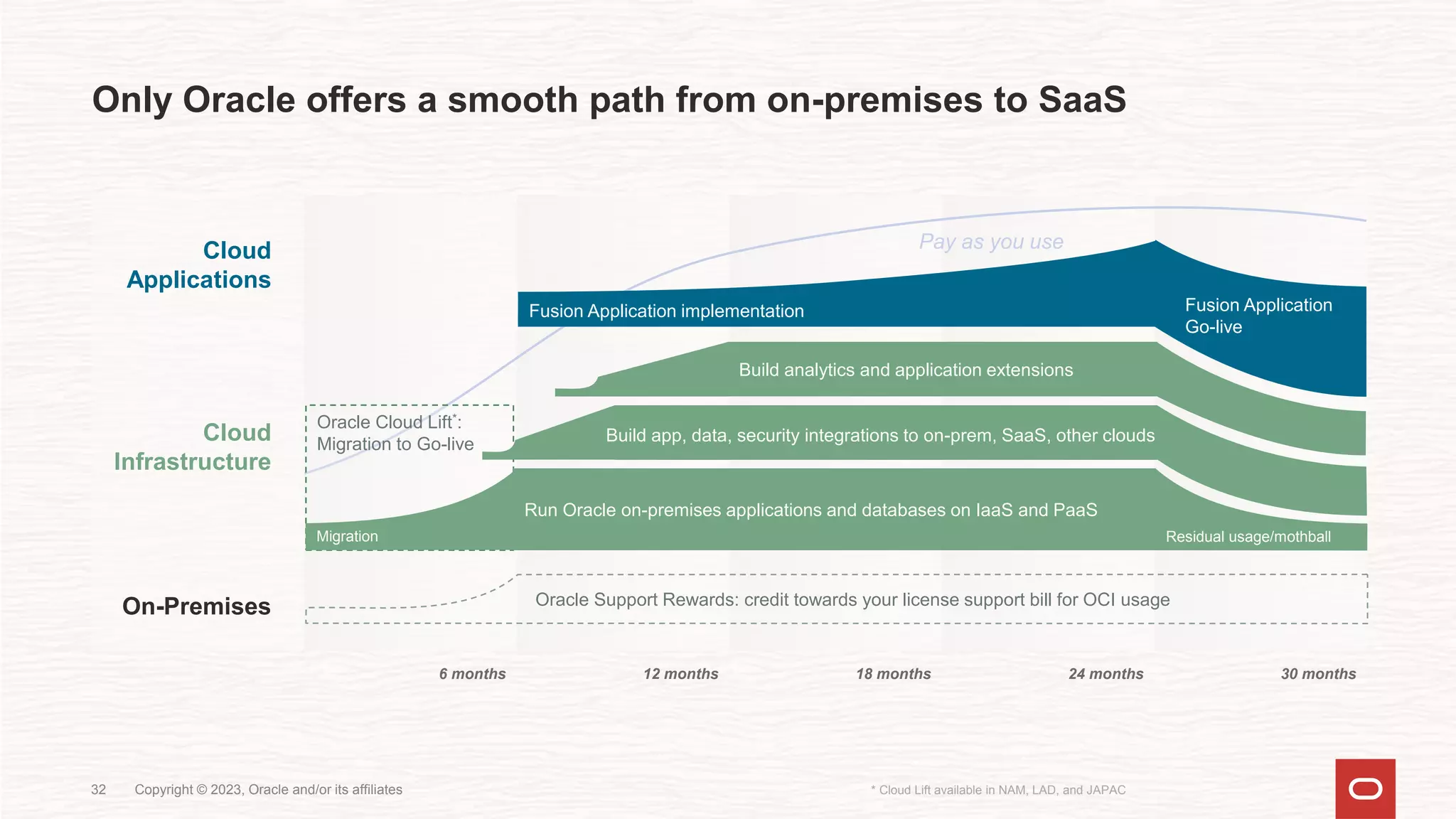 Only Oracle offers a smooth path from on-premises to SaaS

Cloud Applications

Cloud Infrastructure

On-Premises

Pay as you use

Fusion Application implementation

Fusion Application Go-live

Build analytics and application extensions

Oracle Cloud Lift*: Migration to Go-live

Build app, data, security integrations to on-prem, SaaS, other clouds

Run Oracle on-premises applications and databases on IaaS and PaaS

Migration

Residual usage/mothball

Oracle Support Rewards: credit towards your license support bill for OCI usage

6 months

12 months

18 months

24 months

30 months

32 Copyright © 2023, Oracle and/or its affiliates

* Cloud Lift available in NAM, LAD, and JAPAC